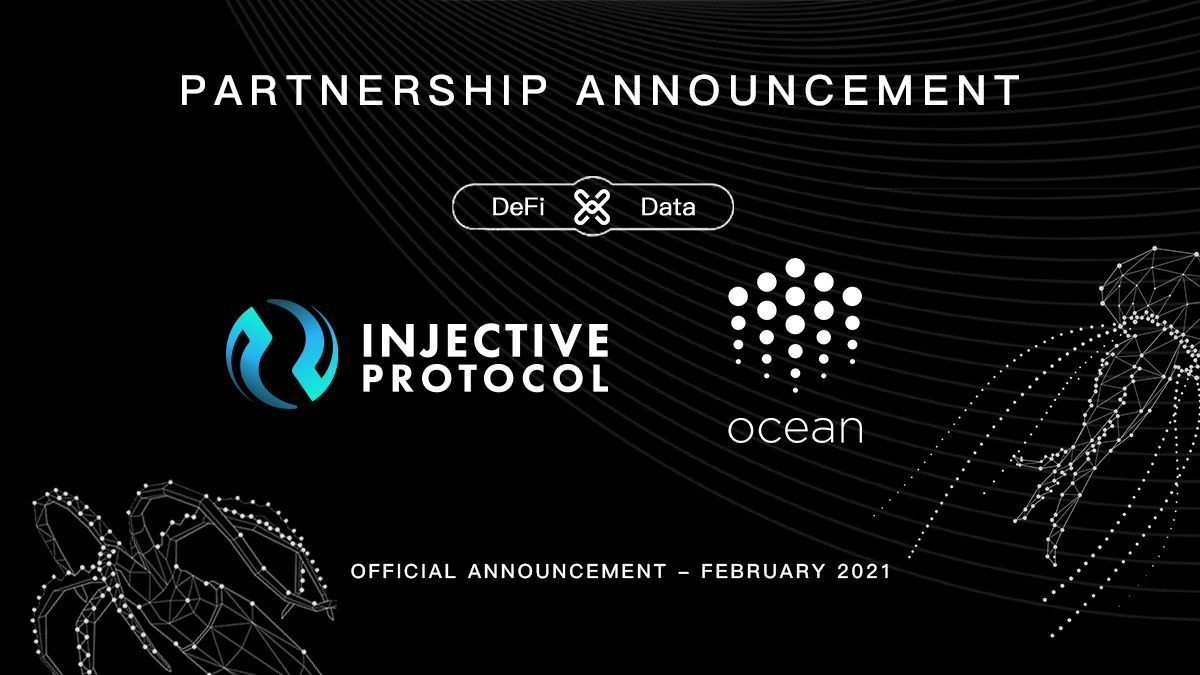 PARTNERSHIP ANNOUNCEMENT

DeFi Data

INJECTIVE PROTOCOL

ocean

OFFICIAL ANNOUNCEMENT – FEBRUARY 2021